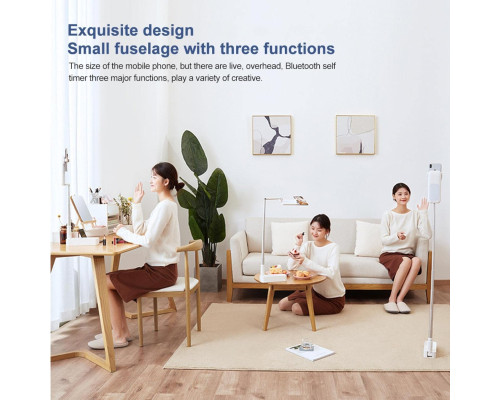 Exquisite design
Small fuselage with three functions

The size of the mobile phone, but there are live, overhead, Bluetooth self timer three major functions, play a variety of creative.